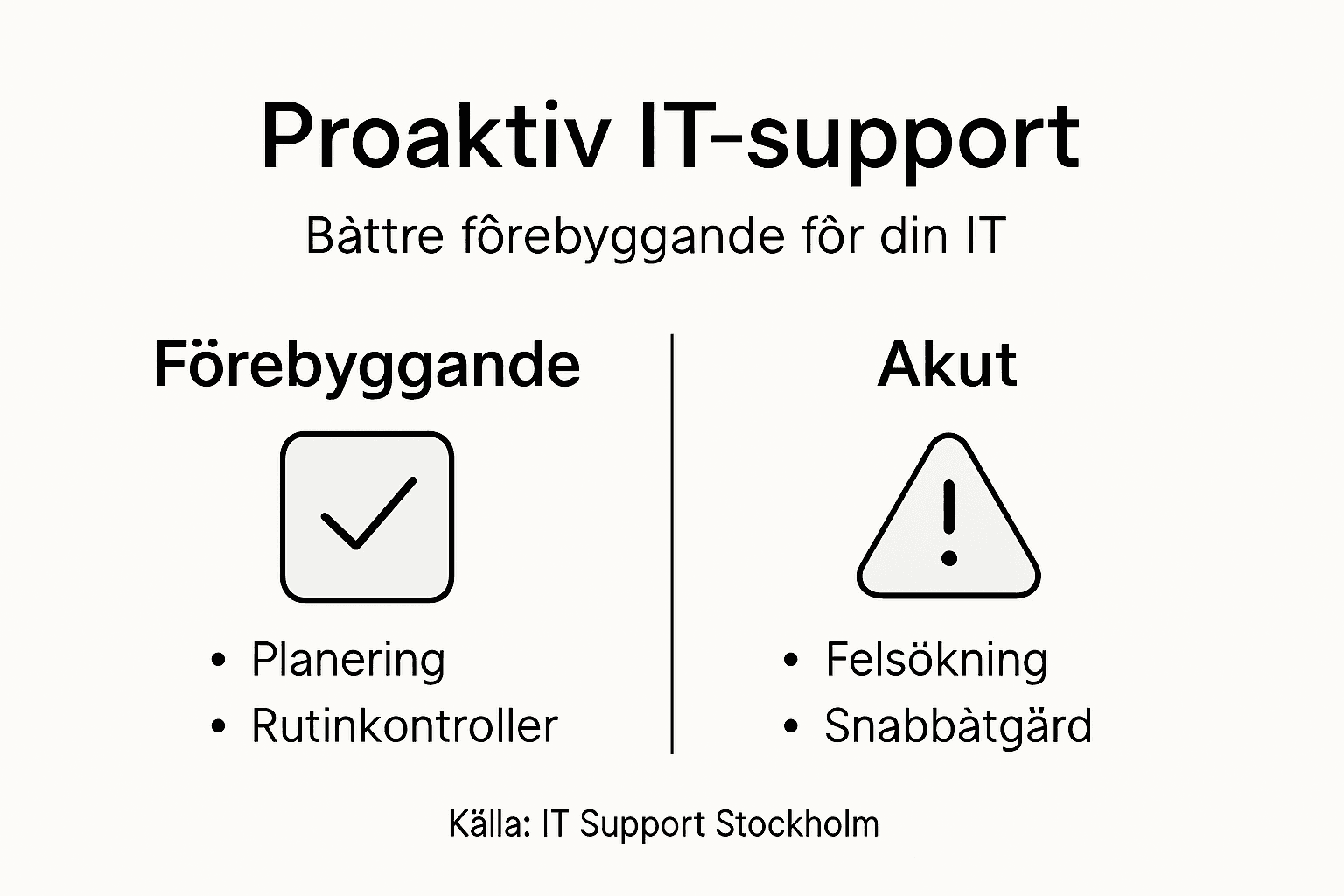 Proaktiv IT-support

Bàttre fôrebyggande fôr din IT

Förebyggande

- Planering
- Rutinkontroller

Akut

- Felsökning
- Snabbàtgärd

Källa: IT Support Stockholm